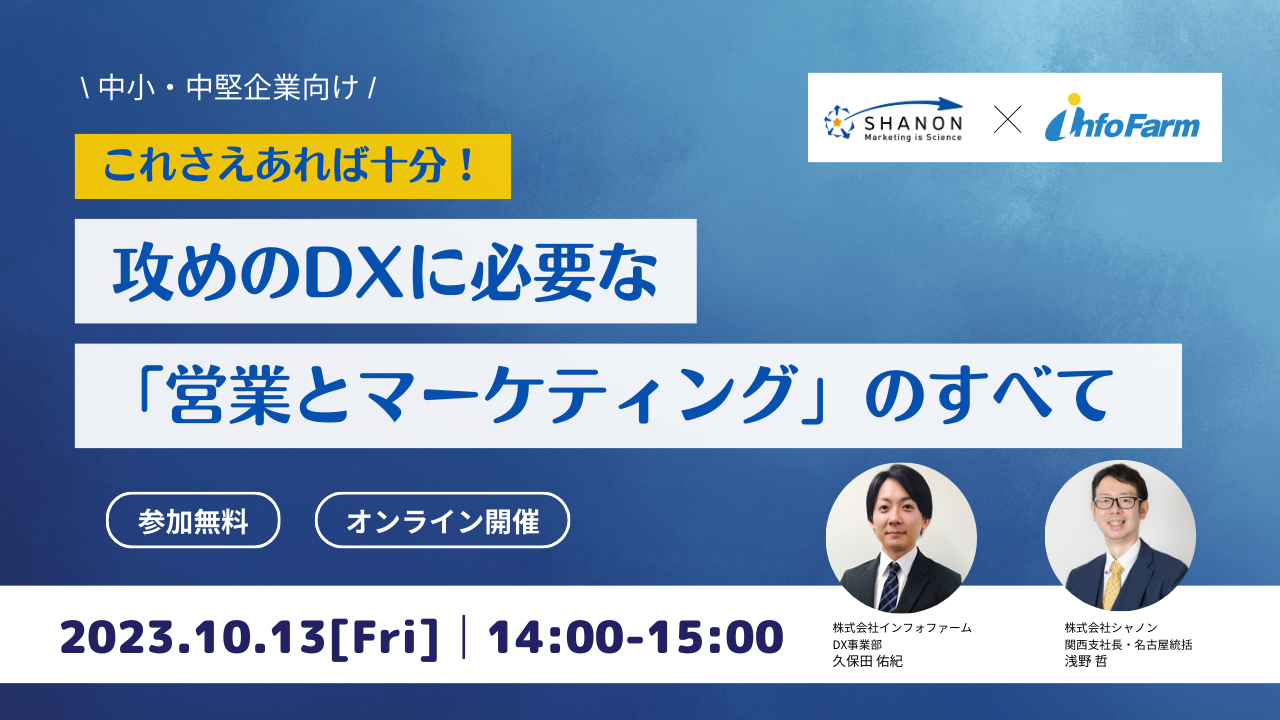 \ 中小・中堅企業向け /

SHANON
Marketing is Science

×

InfoFarm

これさえあれば十分！

攻めのDXに必要な

「営業とマーケティング」のすべて

参加無料

オンライン開催

2023.10.13[Fri] | 14:00-15:00

株式会社インフォファーム
DX事業部
久保田 佑紀

株式会社シャノン
関西支社長・名古屋統括
浅野 哲